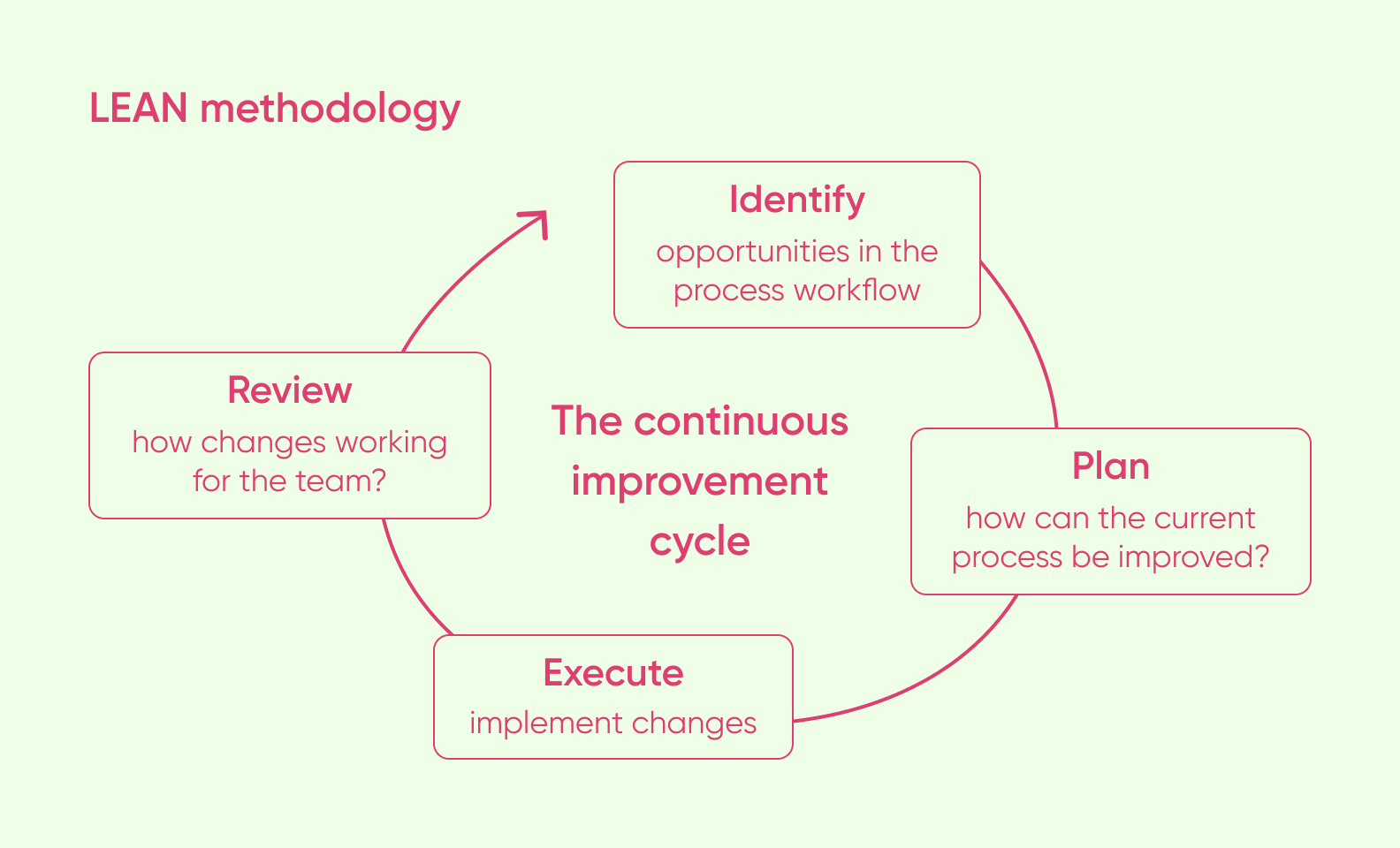 LEAN methodology

Identify
opportunities in the process workflow

Plan
how can the current process be improved?

Execute
implement changes

Review
how changes working for the team?

The continuous improvement cycle